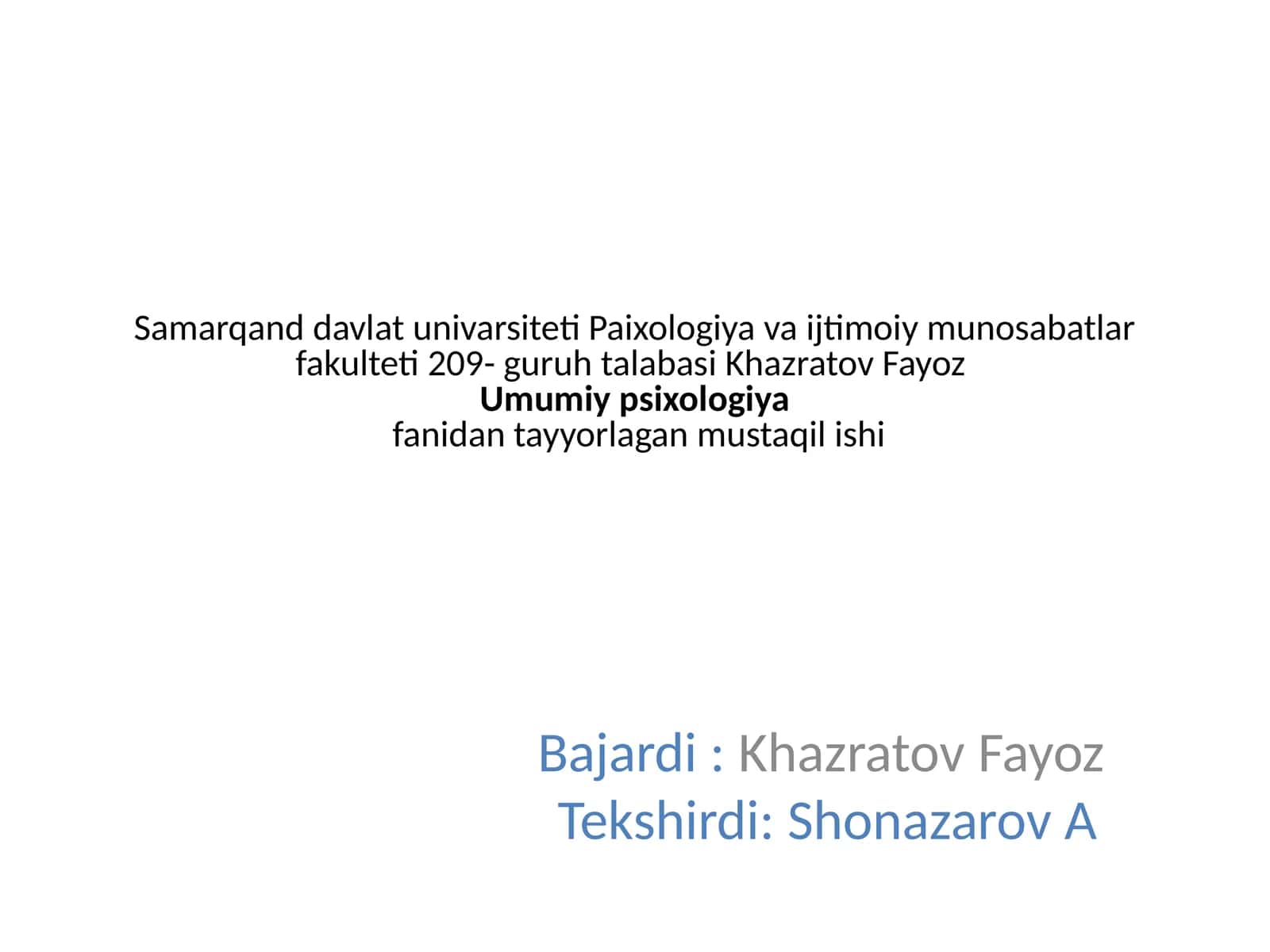 Samarqand davlat univarsiteti Paixologiya va ijtimoiy munosabatlar fakulteti 209- guruh talabasi Khazratov Fayoz
Umumiy psixologiya
fanidan tayyorlagan mustaqil ishi

Bajardi : Khazratov Fayoz
Tekshirdi: Shonazarov A